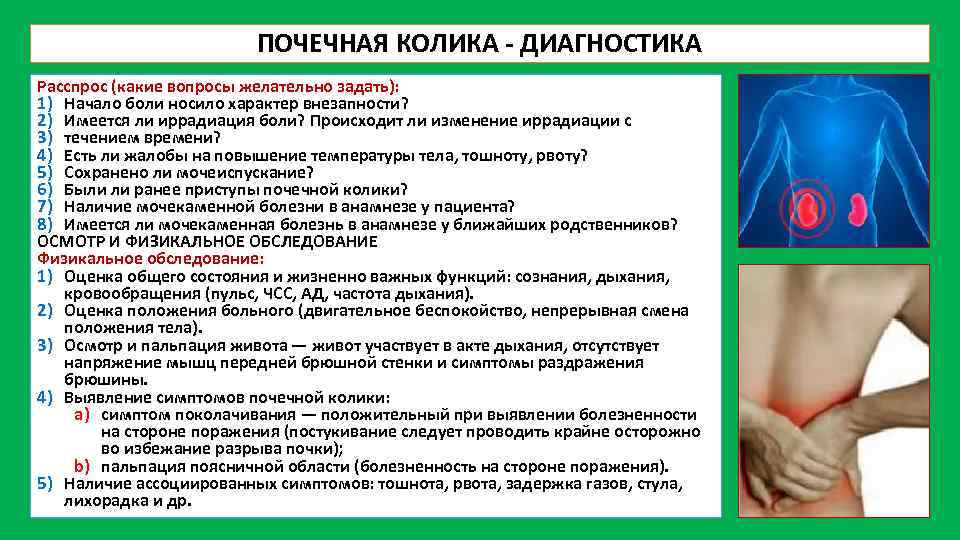 ПОЧЕЧНАЯ КОЛИКА - ДИАГНОСТИКА

Расспрос (какие вопросы желательно задать):
1) Начало боли носило характер внезапности?
2) Имеется ли иррадиация боли? Происходит ли изменение иррадиации с
3) течением времени?
4) Есть ли жалобы на повышение температуры тела, тошноту, рвоту?
5) Сохранено ли мочеиспускание?
6) Были ли ранее приступы почечной колики?
7) Наличие мочекаменной болезни в анамнезе у пациента?
8) Имеется ли мочекаменная болезнь в анамнезе у ближайших родственников?
ОСМОТР И ФИЗИКАЛЬНОЕ ОБСЛЕДОВАНИЕ
Физикальное обследование:
1) Оценка общего состояния и жизненно важных функций: сознания, дыхания, кровообращения (пульс, ЧСС, АД, частота дыхания).
2) Оценка положения больного (двигательное беспокойство, непрерывная смена положения тела).
3) Осмотр и пальпация живота — живот участвует в акте дыхания, отсутствует напряжение мышц передней брюшной стенки и симптомы раздражения брюшины.
4) Выявление симптомов почечной колики:
a) симптом поколачивания — положительный при выявлении болезненности на стороне поражения (постукивание следует проводить крайне осторожно во избежание разрыва почки);
b) пальпация поясничной области (болезненность на стороне поражения).
5) Наличие ассоциированных симптомов: тошнота, рвота, задержка газов, стула, лихорадка и др.